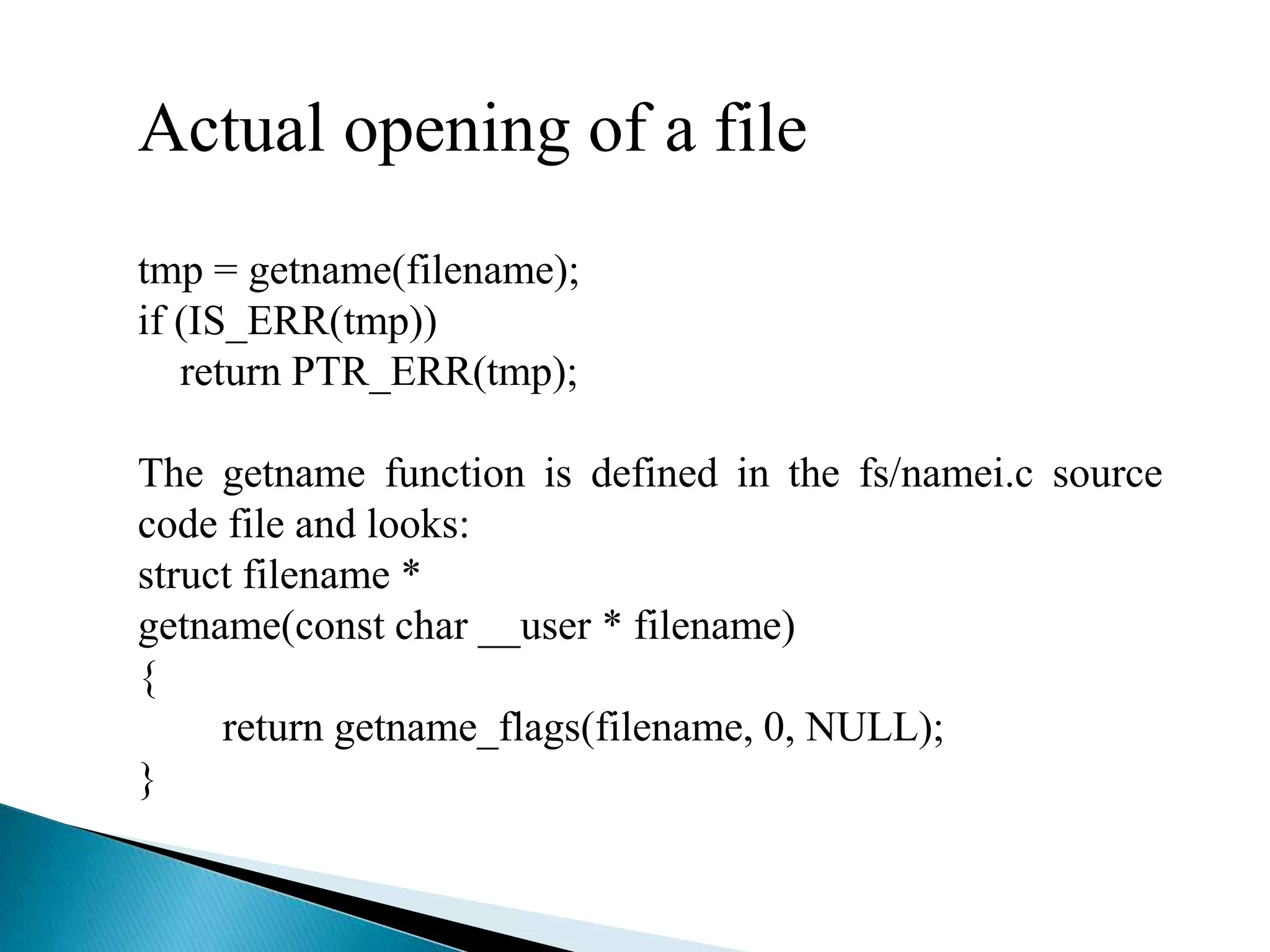 Actual opening of a file

tmp = getname(filename);
if (IS_ERR(tmp))
    return PTR_ERR(tmp);

The getname function is defined in the fs/namei.c source code file and looks:
struct filename *
getname(const char __user * filename)
{
        return getname_flags(filename, 0, NULL);
}